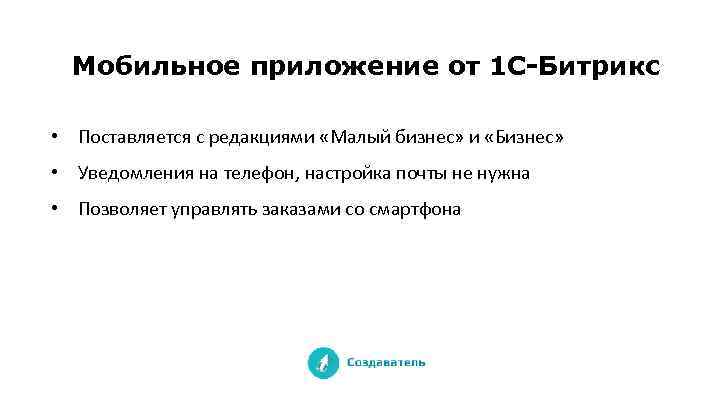 Мобильное приложение от 1С-Битрикс

• Поставляется с редакциями «Малый бизнес» и «Бизнес»
• Уведомления на телефон, настройка почты не нужна
• Позволяет управлять заказами со смартфона

Создаватель